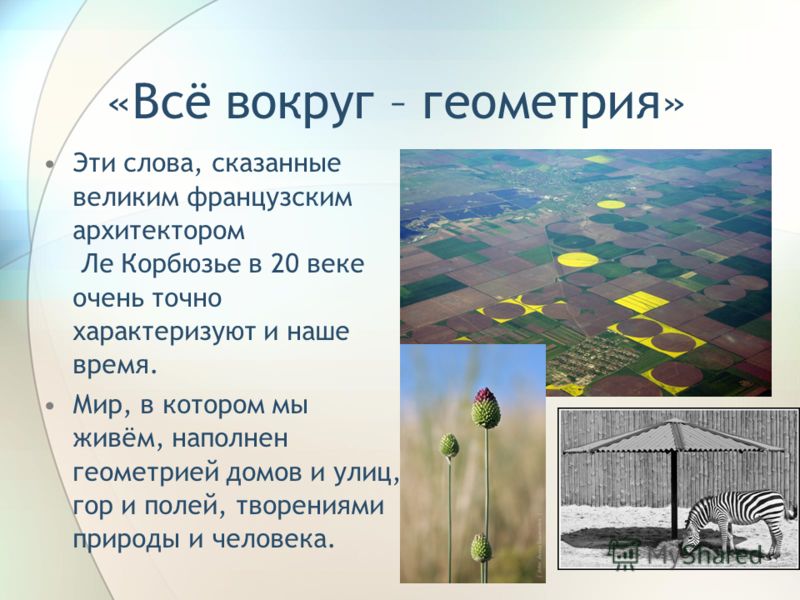 «Всё вокруг – геометрия»

• Эти слова, сказанные великим французским архитектором Ле Корбюзье в 20 веке очень точно характеризуют и наше время.

• Мир, в котором мы живём, наполнен геометрией домов и улиц, гор и полей, творениями природы и человека.

MyShared